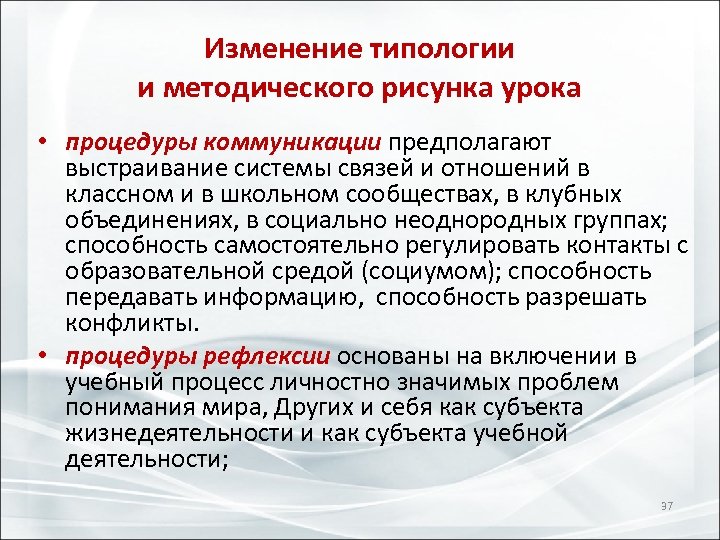 Изменение типологии
и методического рисунка урока

• процедуры коммуникации предполагают выстраивание системы связей и отношений в классном и в школьном сообществах, в клубных объединениях, в социально неоднородных группах; способность самостоятельно регулировать контакты с образовательной средой (социумом); способность передавать информацию, способность разрешать конфликты.

• процедуры рефлексии основаны на включении в учебный процесс личностно значимых проблем понимания мира, Других и себя как субъекта жизнедеятельности и как субъекта учебной деятельности;

97